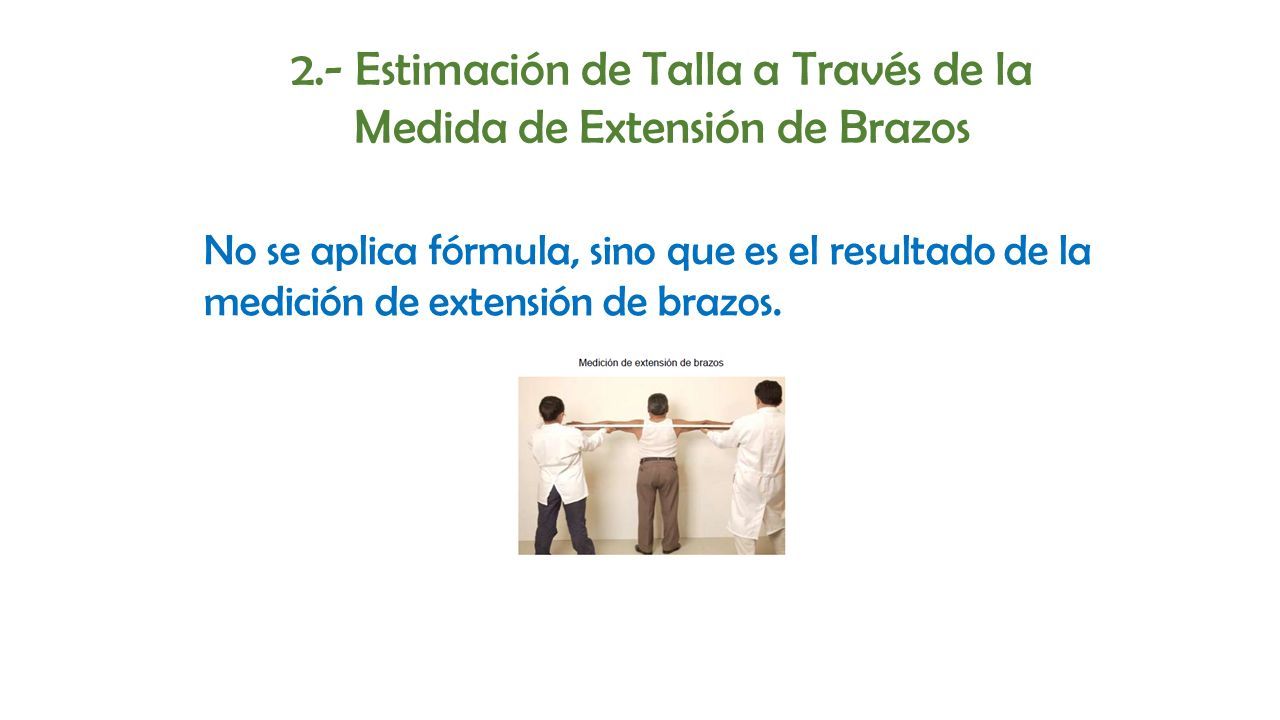 2.- Estimación de Talla a Través de la Medida de Extensión de Brazos

No se aplica fórmula, sino que es el resultado de la medición de extensión de brazos.

Medición de extensión de brazos